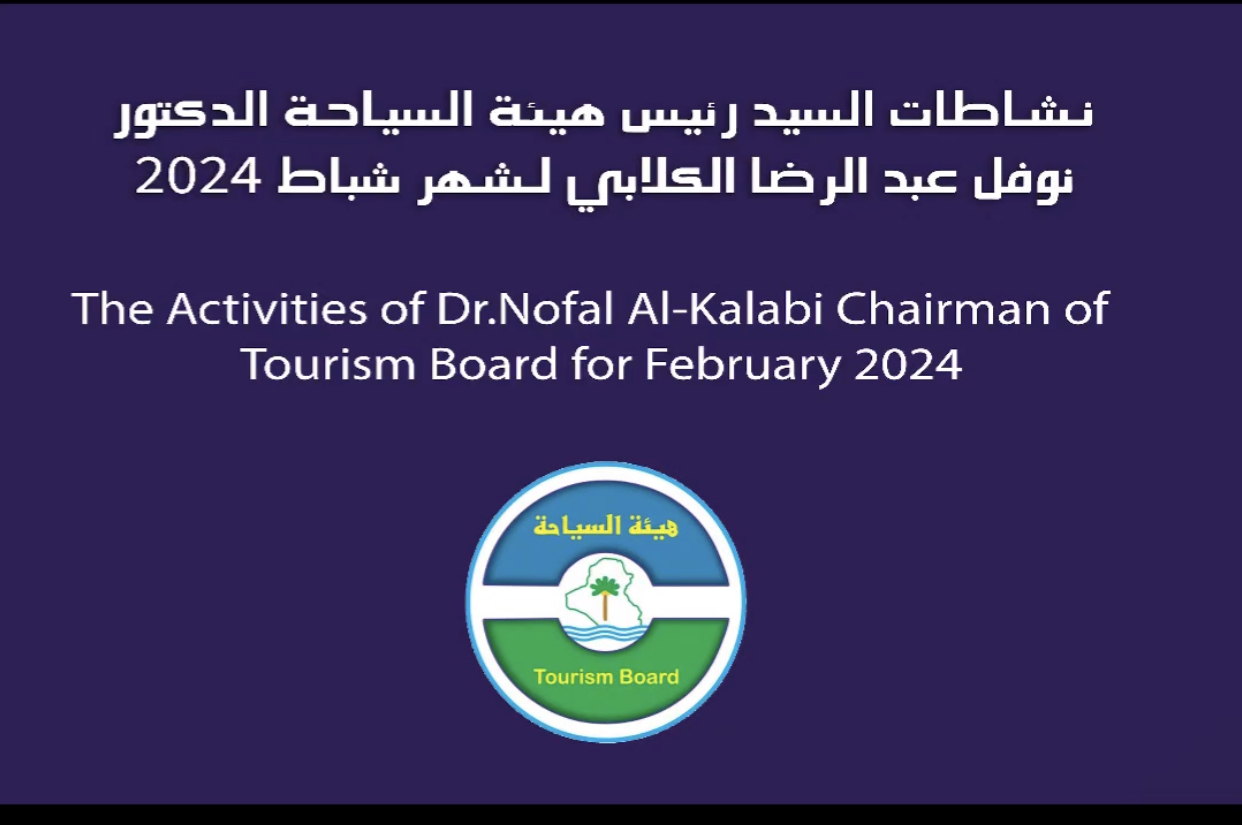 نشاطات السيد رئيس هيئة السياحة الدكتور نوفل عبد الرضا الكلابي لشهر شباط 2024

The Activities of Dr.Nofal Al-Kalabi Chairman of Tourism Board for February 2024

هيئة السياحة

Tourism Board